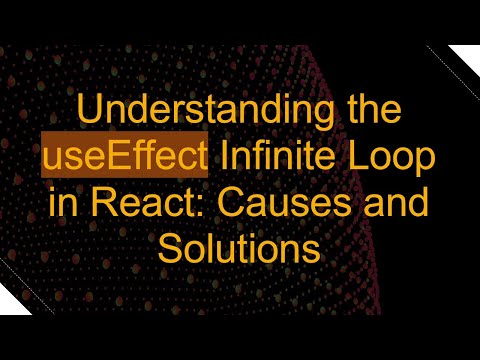 Understanding the useEffect Infinite Loop in React: Causes and Solutions